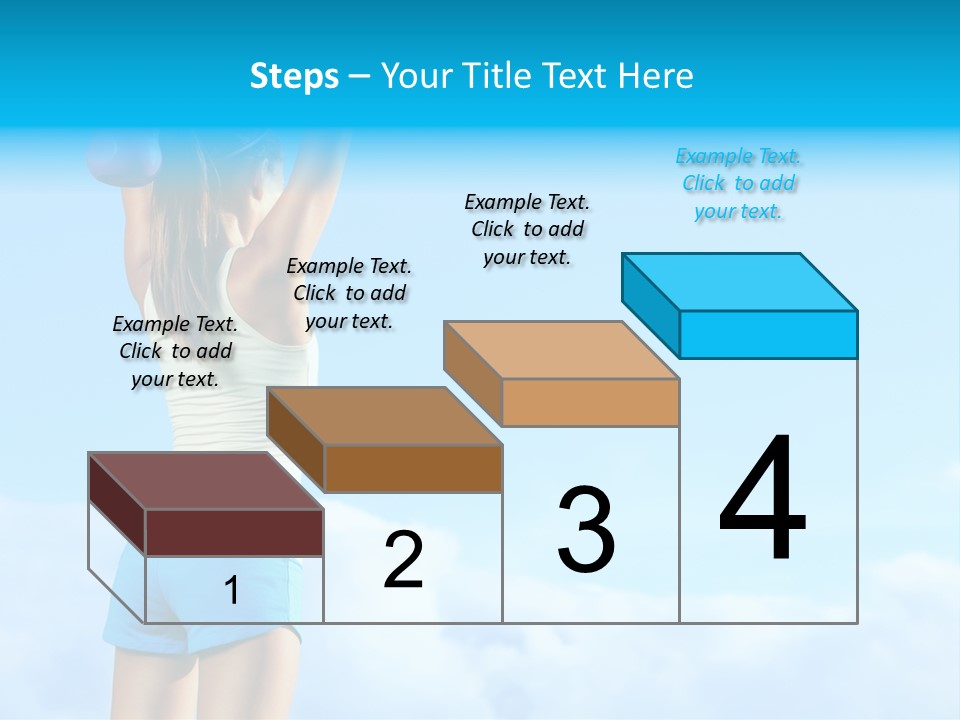 Steps – Your Title Text Here

Example Text. Click to add your text.

Example Text. Click to add your text.

Example Text. Click to add your text.

Example Text. Click to add your text.

1

2

3

4